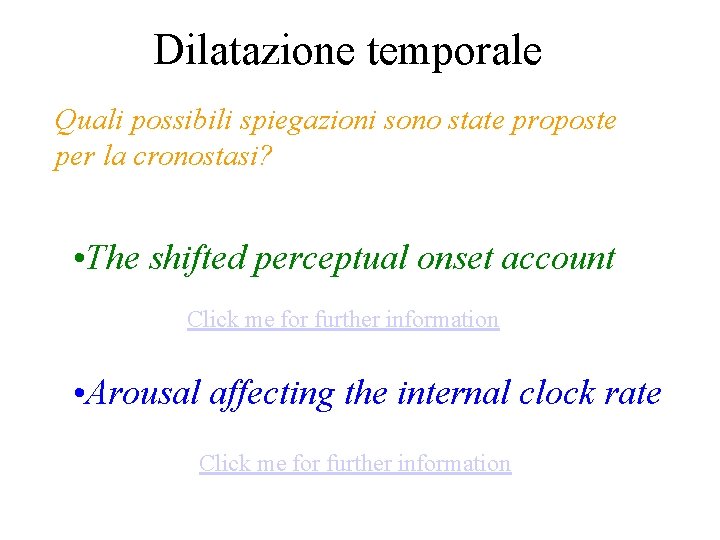 Dilatazione temporale

Quali possibili spiegazioni sono state proposte per la cronostasi?

•The shifted perceptual onset account

Click me for further information

•Arousal affecting the internal clock rate

Click me for further information